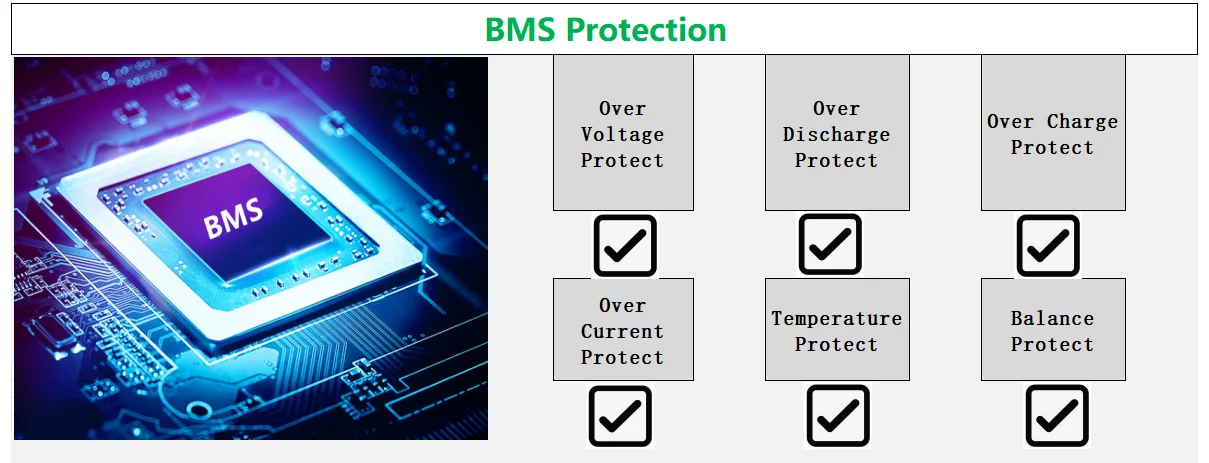 BMS Protection

BMS

Over Voltage Protect

Over Discharge Protect

Over Charge Protect

Over Current Protect

Temperature Protect

Balance Protect